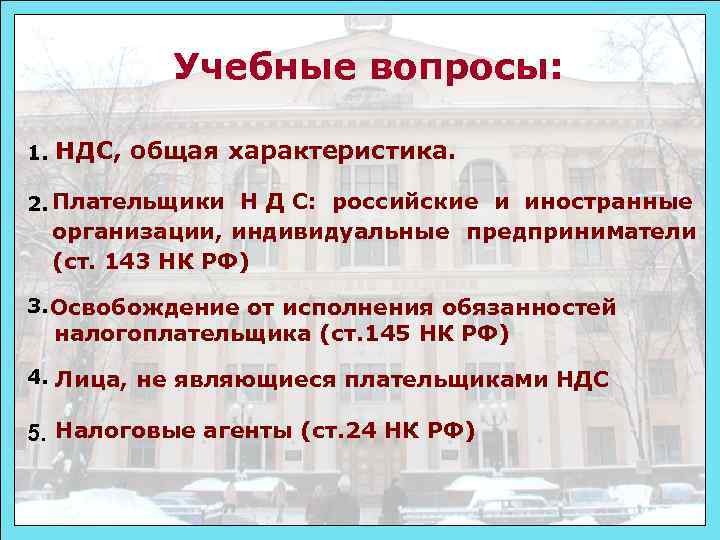 Учебные вопросы:

1. НДС, общая характеристика.

2. Плательщики Н Д С: российские и иностранные организации, индивидуальные предприниматели (ст. 143 НК РФ)

3. Освобождение от исполнения обязанностей налогоплательщика (ст.145 НК РФ)

4. Лица, не являющиеся плательщиками НДС

5. Налоговые агенты (ст.24 НК РФ)